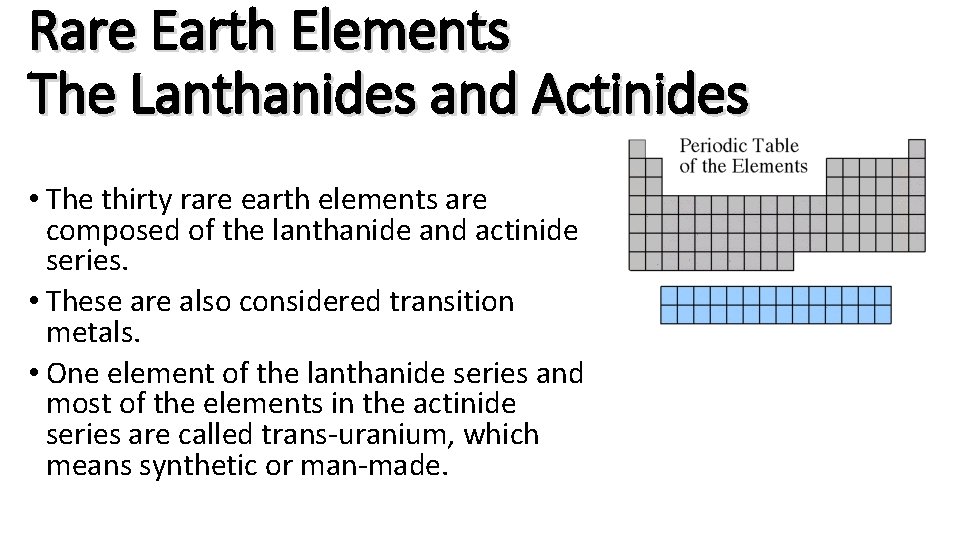 Rare Earth Elements
The Lanthanides and Actinides

Periodic Table of the Elements

• The thirty rare earth elements are composed of the lanthanide and actinide series.

• These are also considered transition metals.

• One element of the lanthanide series and most of the elements in the actinide series are called trans-uranium, which means synthetic or man-made.